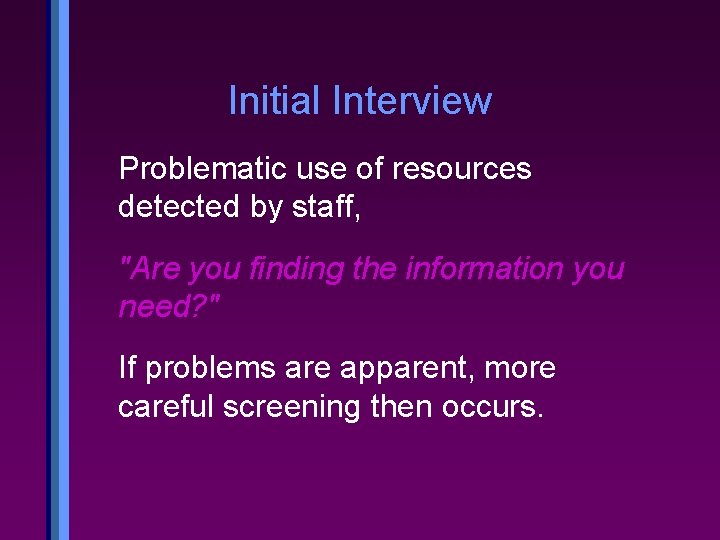 Initial Interview

Problematic use of resources detected by staff,

"Are you finding the information you need?"

If problems are apparent, more careful screening then occurs.